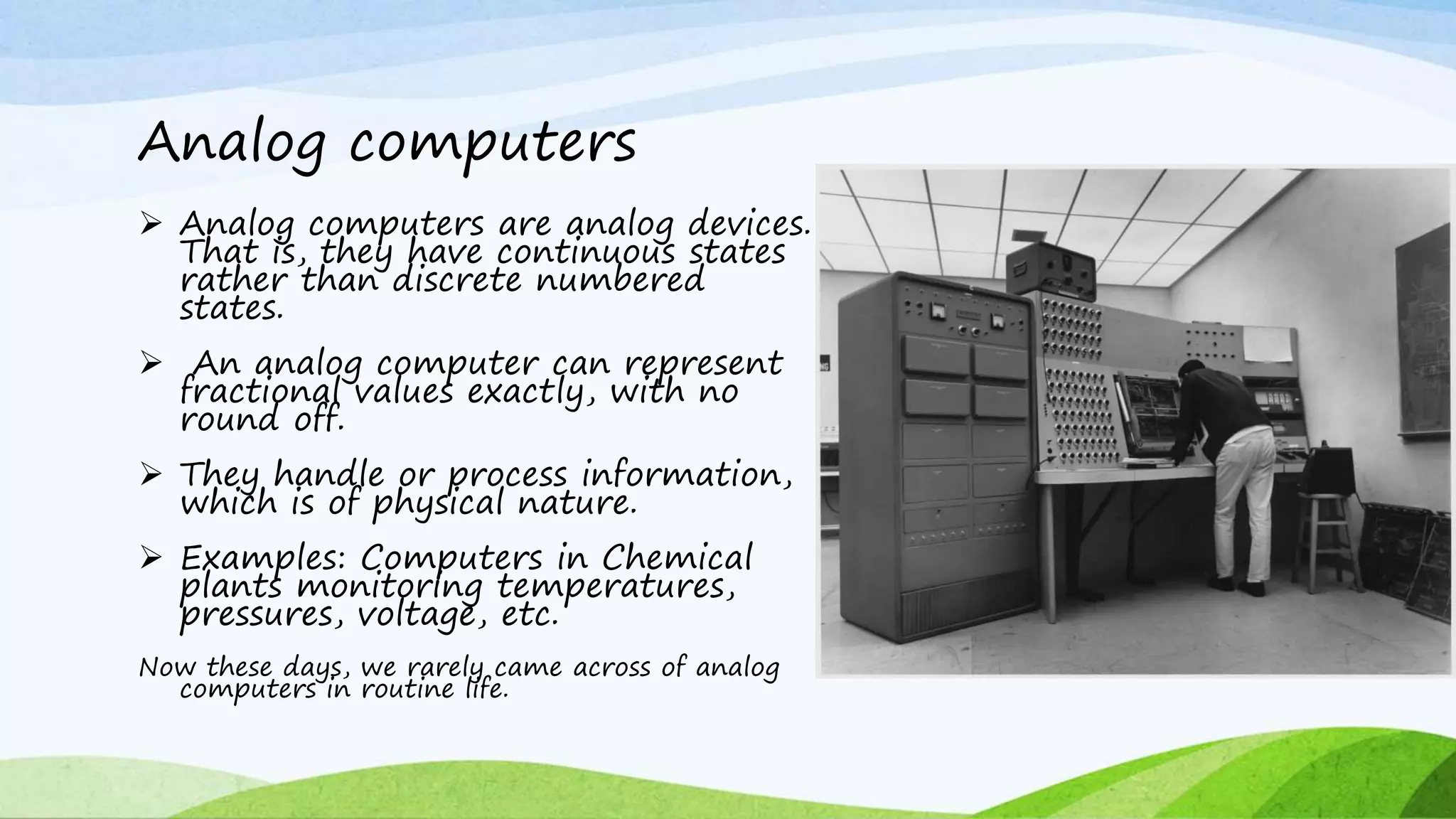 Analog computers

➢ Analog computers are analog devices. That is, they have continuous states rather than discrete numbered states.

➢ An analog computer can represent fractional values exactly, with no round off.

➢ They handle or process information, which is of physical nature.

➢ Examples: Computers in Chemical plants monitoring temperatures, pressures, voltage, etc.

Now these days, we rarely came across of analog computers in routine life.